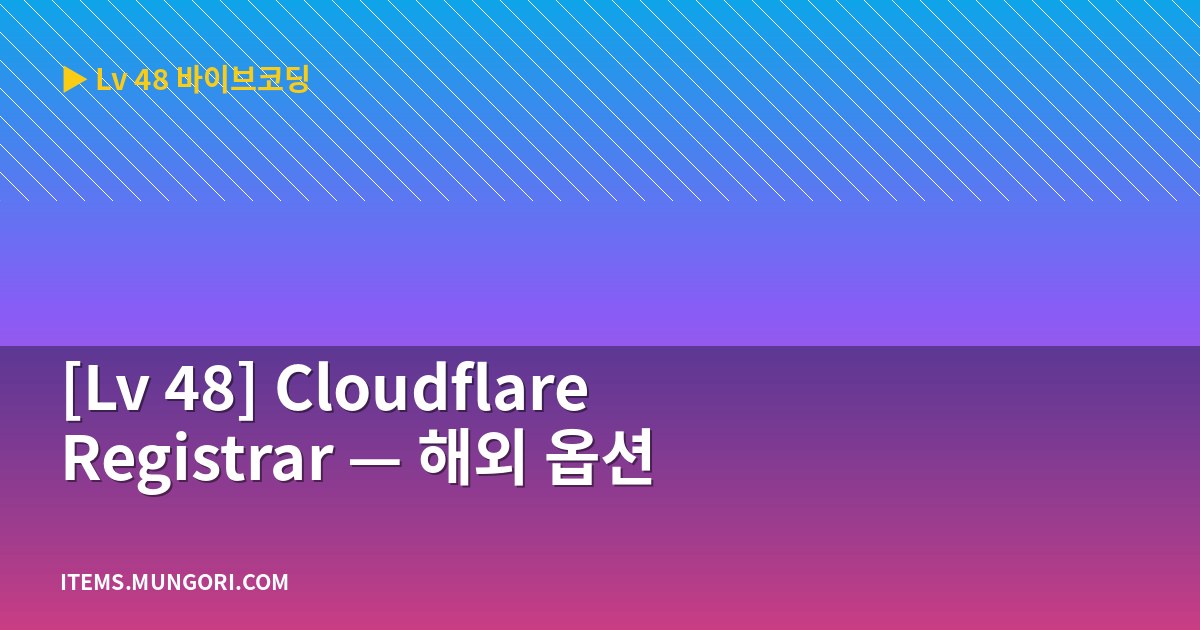 ▶ Lv 48 바이브코딩

[Lv 48] Cloudflare Registrar — 해외 옵션

ITEMS.MUNGORI.COM